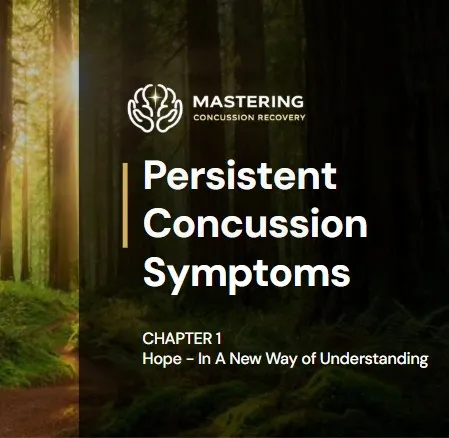 MASTERING
CONCUSSION RECOVERY

Persistent
Concussion
Symptoms

CHAPTER 1
Hope - In A New Way of Understanding